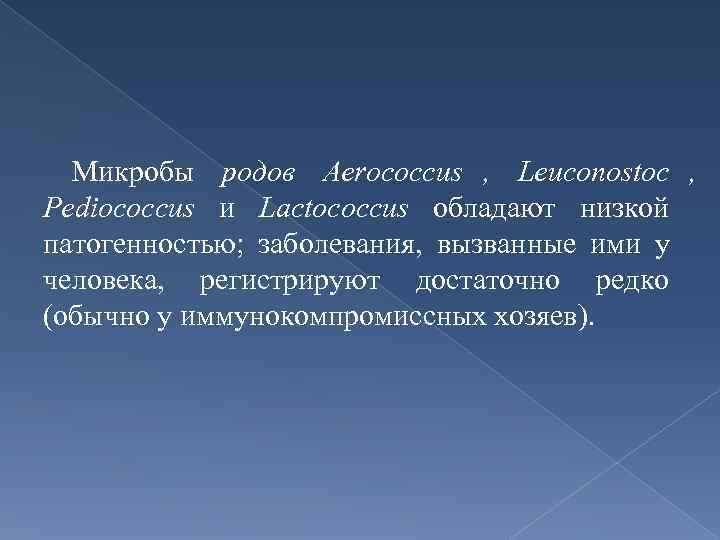 Микробы родов Aerococcus , Leuconostoc , Pediococcus и Lactococcus обладают низкой патогенностью; заболевания, вызванные ими у человека, регистрируют достаточно редко (обычно у иммунокомпромиссных хозяев).